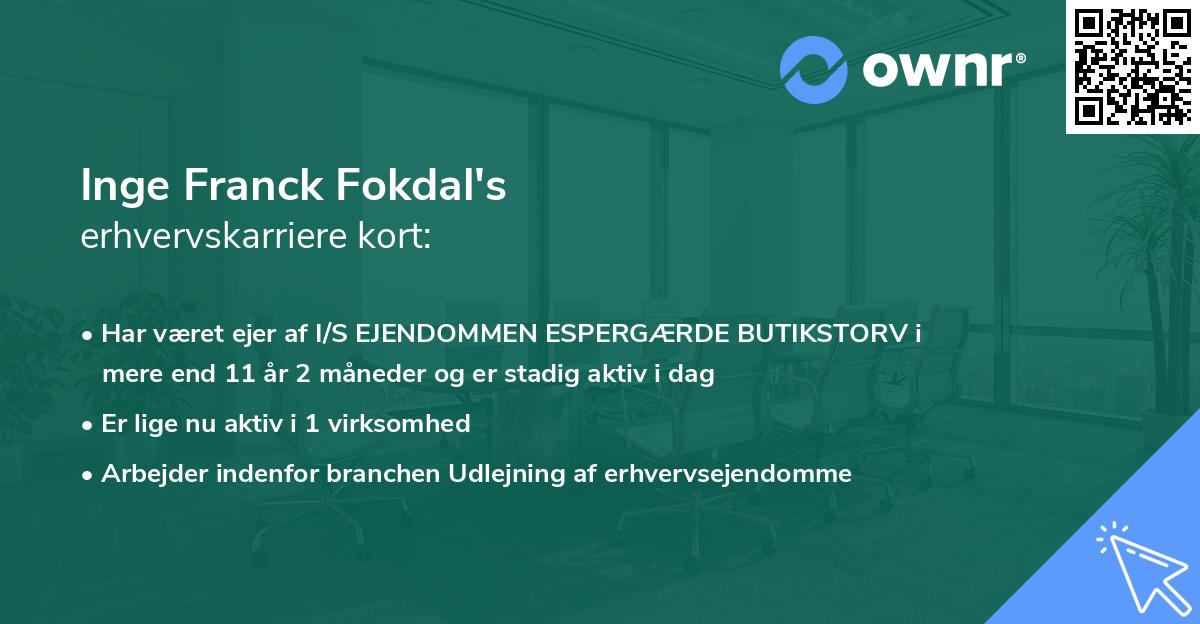 ownr®

Inge Franck Fokdal's
erhvervskarriere kort:

• Har været ejer af I/S EJENDOMMEN ESPERGÆRDE BUTIKSTORV i mere end 11 år 2 måneder og er stadig aktiv i dag

• Er lige nu aktiv i 1 virksomhed

• Arbejder indenfor branchen Udlejning af erhvervsejendomme